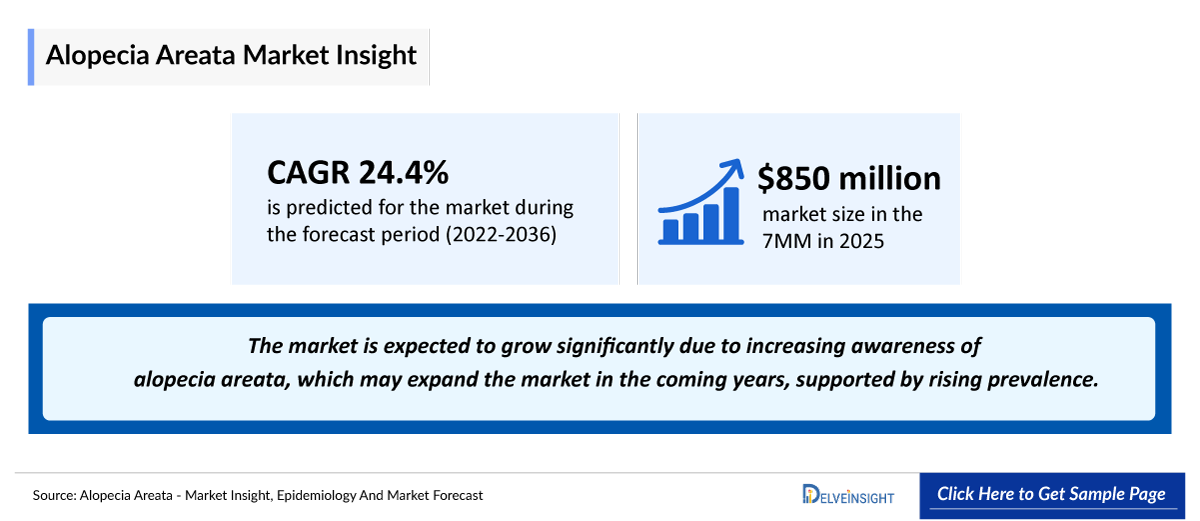 Alopecia Areata Market Insight

CAGR 24.4%
is predicted for the market during the forecast period (2022-2036)

$850 million
market size in the 7MM in 2025

The market is expected to grow significantly due to increasing awareness of alopecia areata, which may expand the market in the coming years, supported by rising prevalence.

Source: Alopecia Areata - Market Insight, Epidemiology And Market Forecast

DELVEINSIGHT

Click Here to Get Sample Page